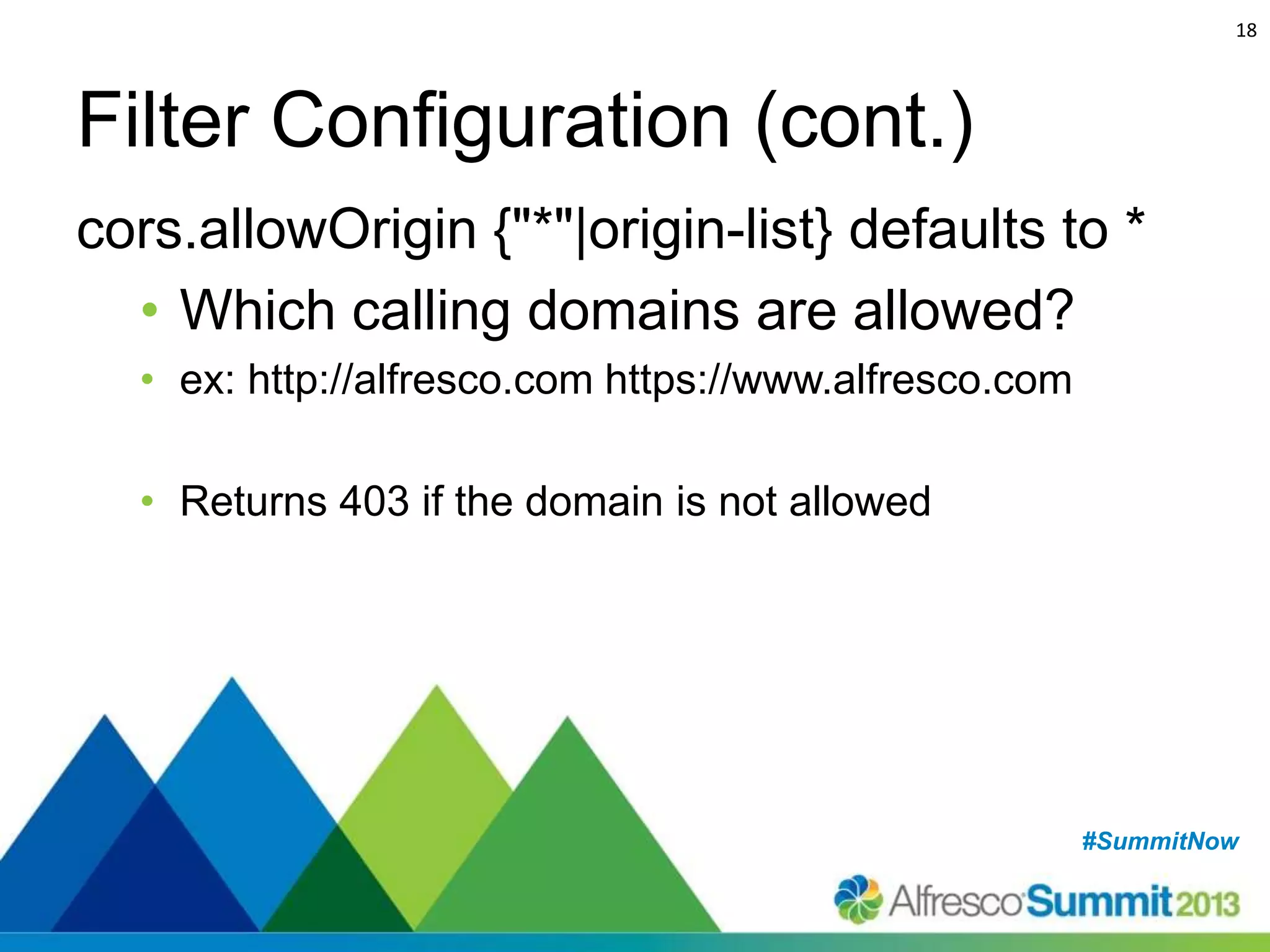 18

Filter Configuration (cont.)

cors.allowOrigin {"*"|origin-list} defaults to *

• Which calling domains are allowed?
• ex: http://alfresco.com https://www.alfresco.com

• Returns 403 if the domain is not allowed

#SummitNow

Alfresco Summit 2013